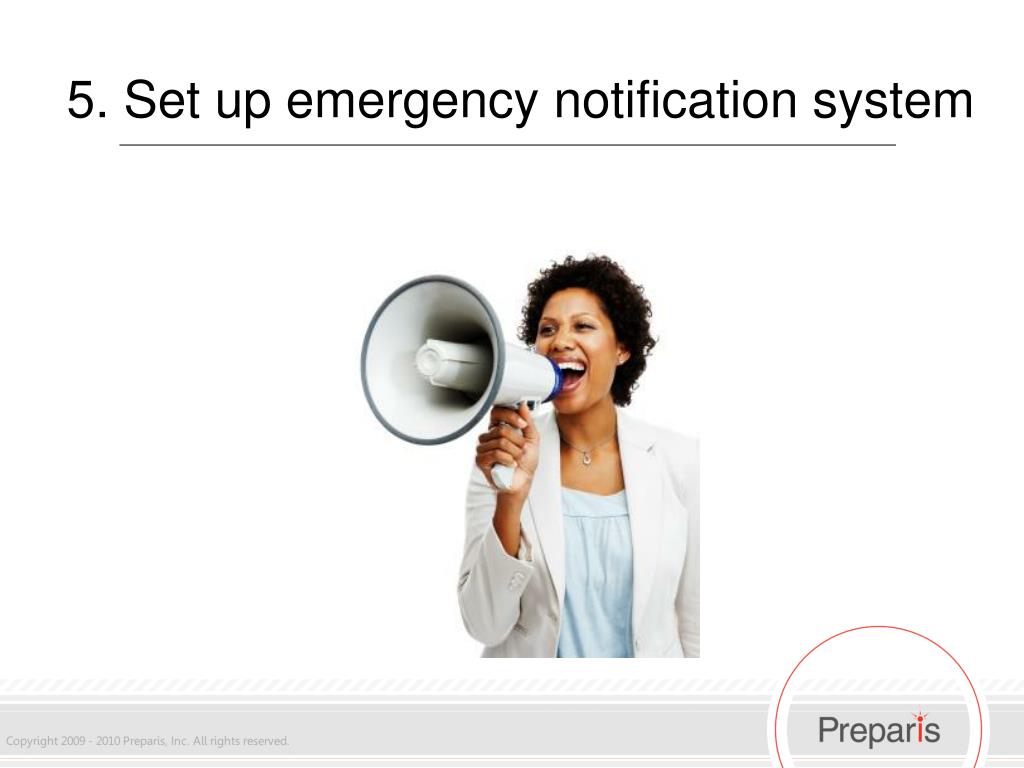 5. Set up emergency notification system

Copyright 2009 - 2010 Preparis, Inc. All rights reserved.

Preparis